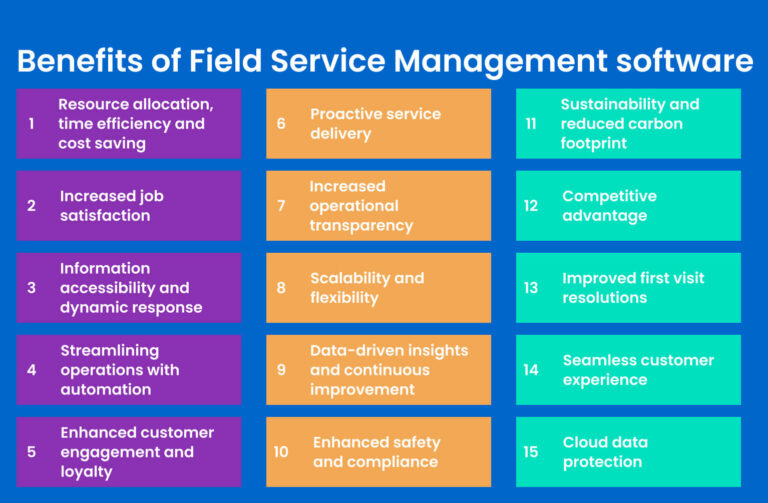 Benefits of Field Service Management software

1 Resource allocation, time efficiency and cost saving

2 Increased job satisfaction

3 Information accessibility and dynamic response

4 Streamlining operations with automation

5 Enhanced customer engagement and loyalty

6 Proactive service delivery

7 Increased operational transparency

8 Scalability and flexibility

9 Data-driven insights and continuous improvement

10 Enhanced safety and compliance

11 Sustainability and reduced carbon footprint

12 Competitive advantage

13 Improved first visit resolutions

14 Seamless customer experience

15 Cloud data protection